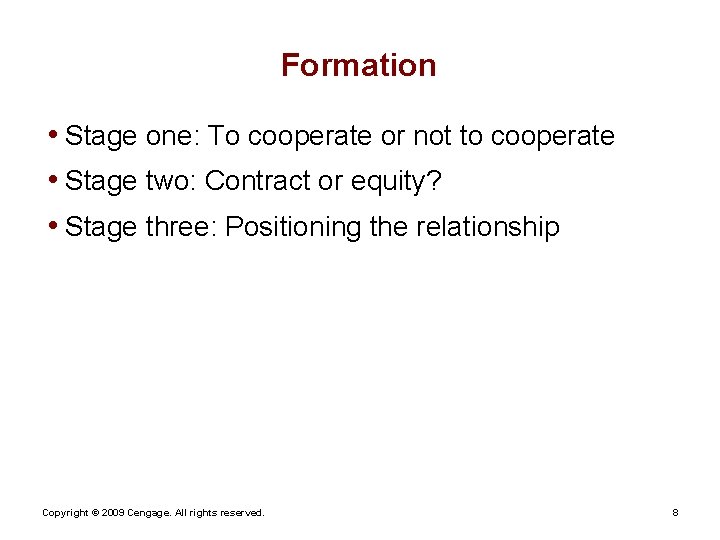 Formation

• Stage one: To cooperate or not to cooperate
• Stage two: Contract or equity?
• Stage three: Positioning the relationship

Copyright © 2009 Cengage. All rights reserved.

8